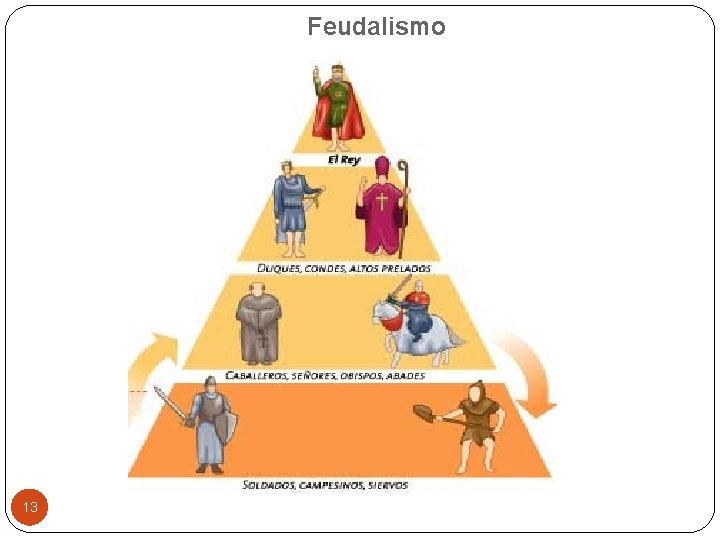 Feudalismo

El Rey

DUQUES, CONDES, ALTOS PRELADOS

CABALLEROS, SEÑORES, OBISPOS, ABADES

SOLDADOS, CAMPESINOS, SIERVOS

13